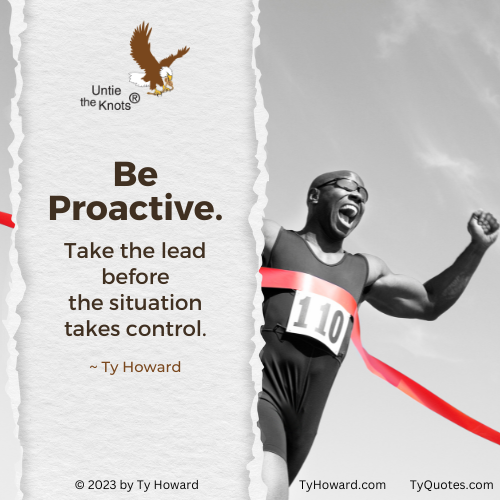 Untie the Knots®

Be Proactive.

Take the lead before the situation takes control.

~ Ty Howard

110

© 2023 by Ty Howard

TyHoward.com

TyQuotes.com